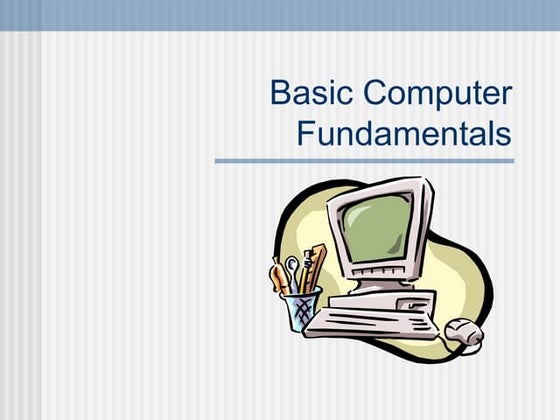 Basic Computer Fundamentals